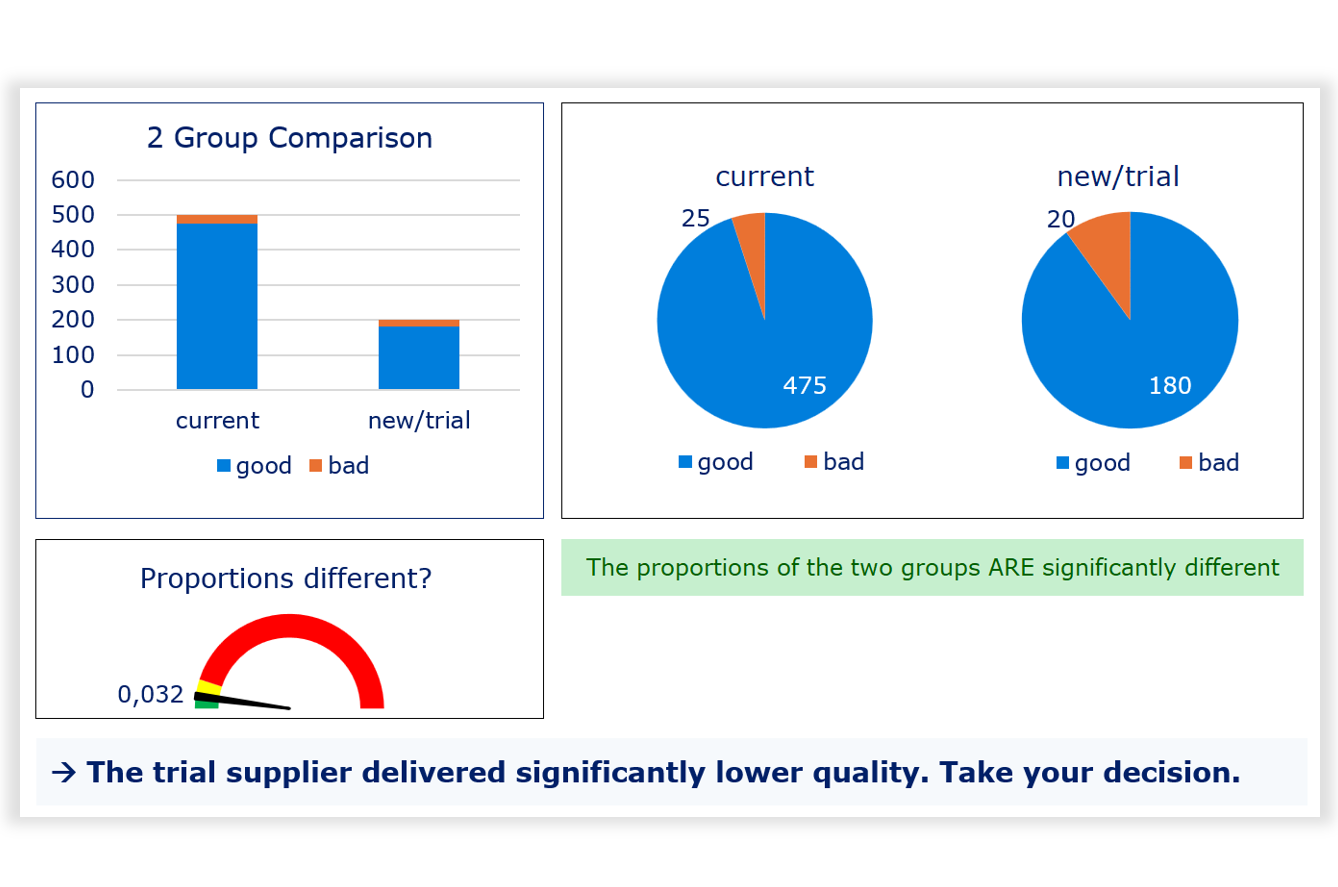 2 Group Comparison

600
500
400
300
200
100
0

current
new/trial

good bad

current
25
475
good bad

new/trial
20
180
good bad

Proportions different?
0,032

The proportions of the two groups ARE significantly different

→ The trial supplier delivered significantly lower quality. Take your decision.